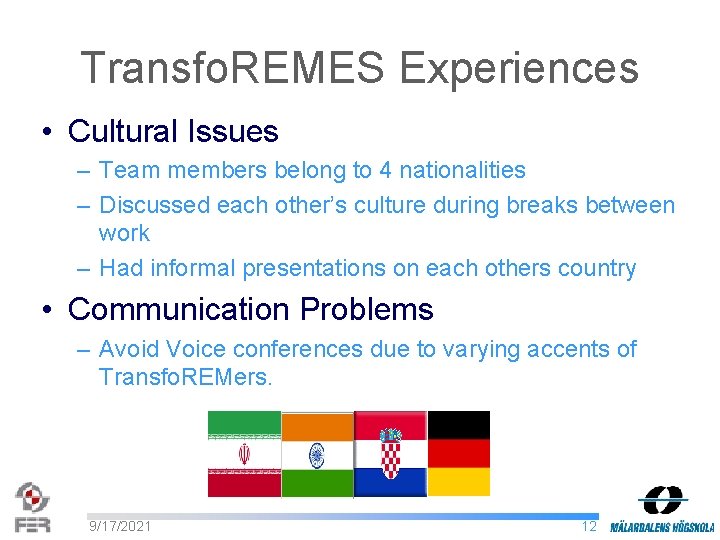 TransfoREMES Experiences

• Cultural Issues

– Team members belong to 4 nationalities

– Discussed each other's culture during breaks between work

– Had informal presentations on each others country

• Communication Problems

– Avoid Voice conferences due to varying accents of TransfoREMers.

FER

9/17/2021

12

MÄLARDALENS HÖGSKOLA